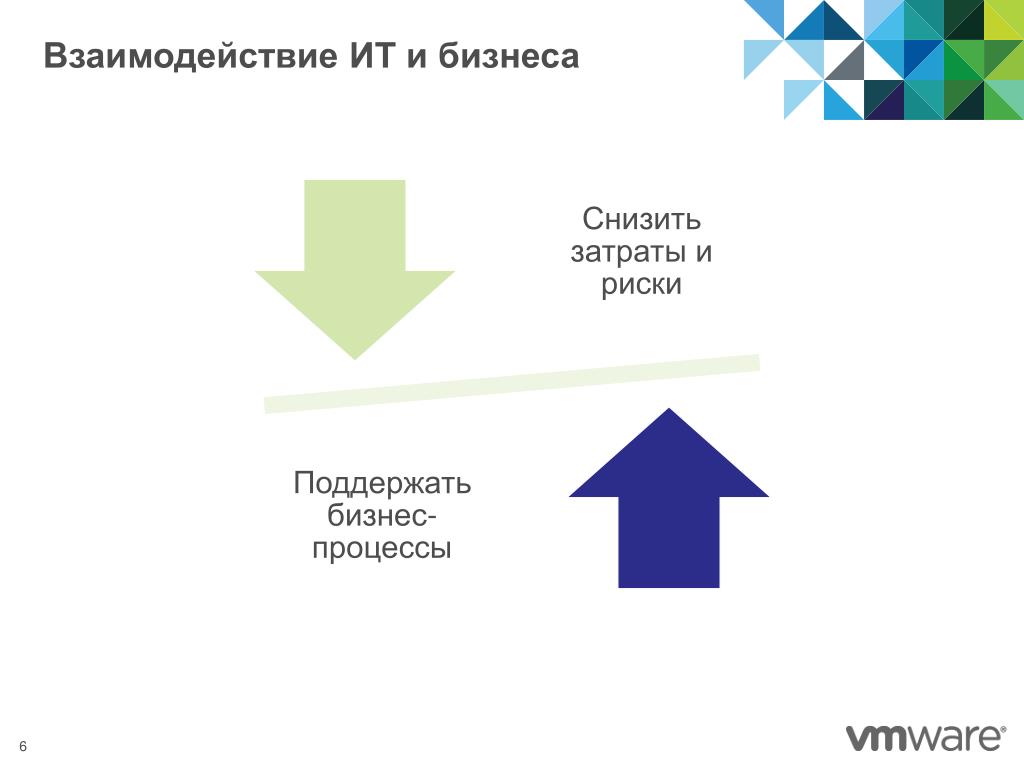 Взаимодействие ИТ и бизнеса

Снизить затраты и риски

Поддержать бизнес-процессы

6

vmware®